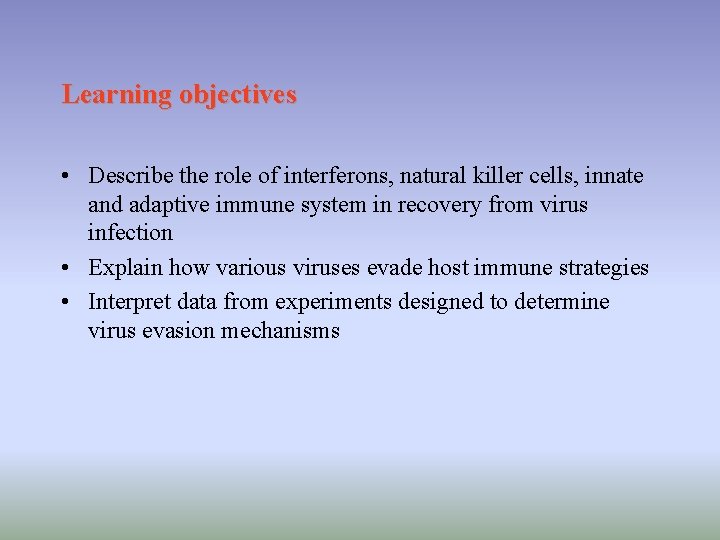 Learning objectives

• Describe the role of interferons, natural killer cells, innate and adaptive immune system in recovery from virus infection
• Explain how various viruses evade host immune strategies
• Interpret data from experiments designed to determine virus evasion mechanisms